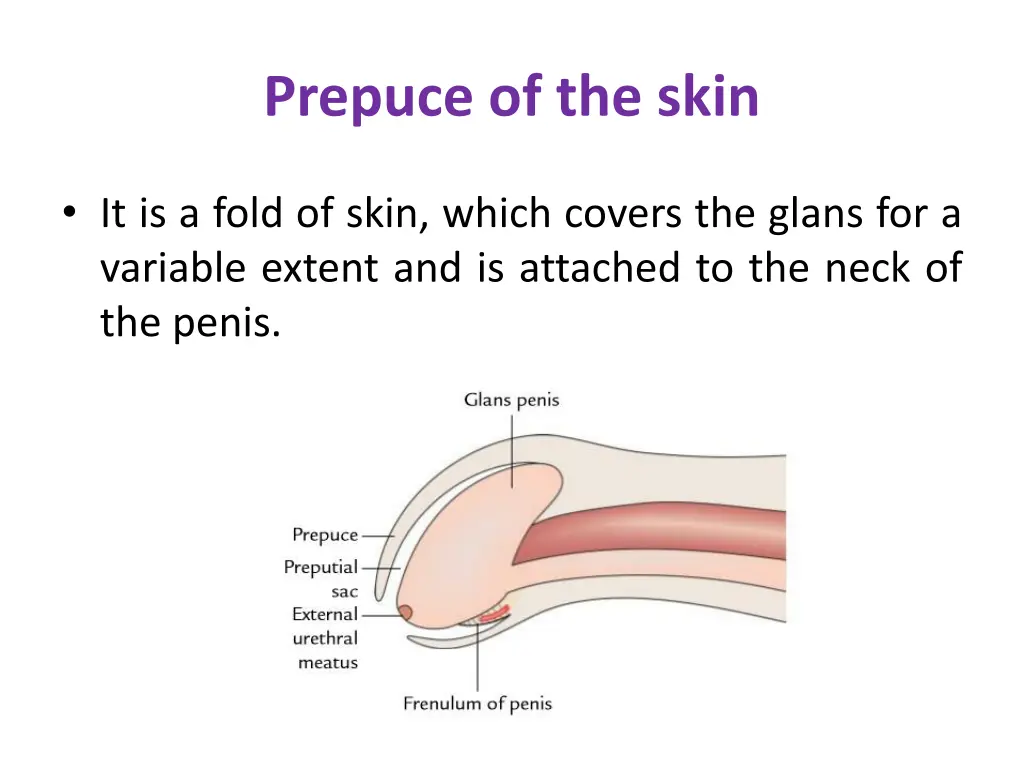 Prepuce of the skin

• It is a fold of skin, which covers the glans for a variable extent and is attached to the neck of the penis.

Glans penis

Prepuce

Preputial sac

External urethral meatus

Frenulum of penis